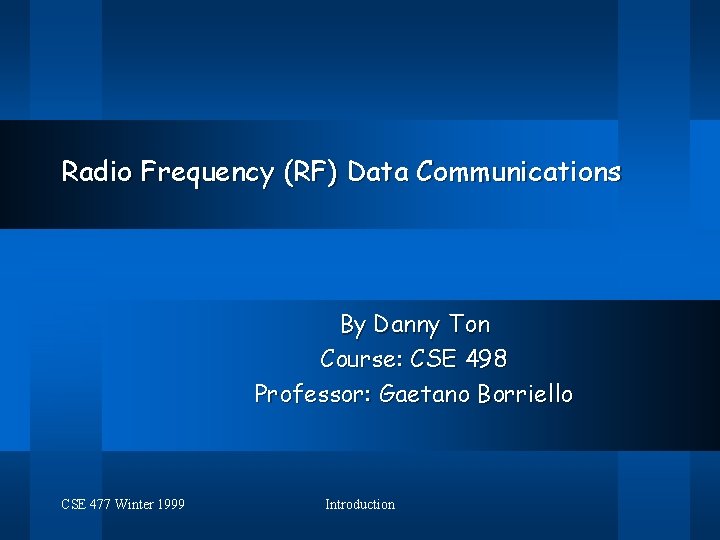 Radio Frequency (RF) Data Communications

By Danny Ton
Course: CSE 498
Professor: Gaetano Borriello

CSE 477 Winter 1999

Introduction